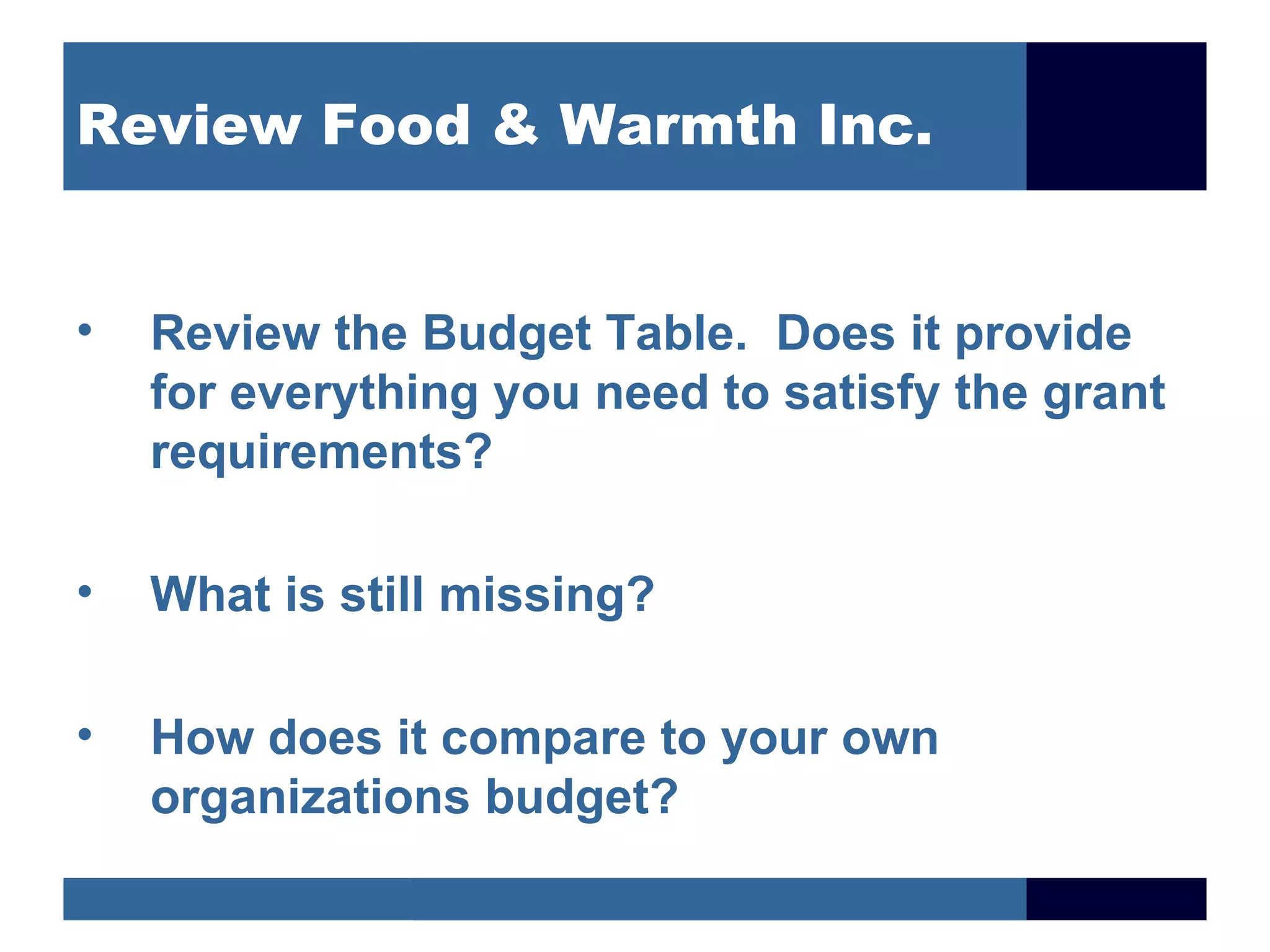 Review Food & Warmth Inc.

• Review the Budget Table. Does it provide for everything you need to satisfy the grant requirements?

• What is still missing?

• How does it compare to your own organizations budget?